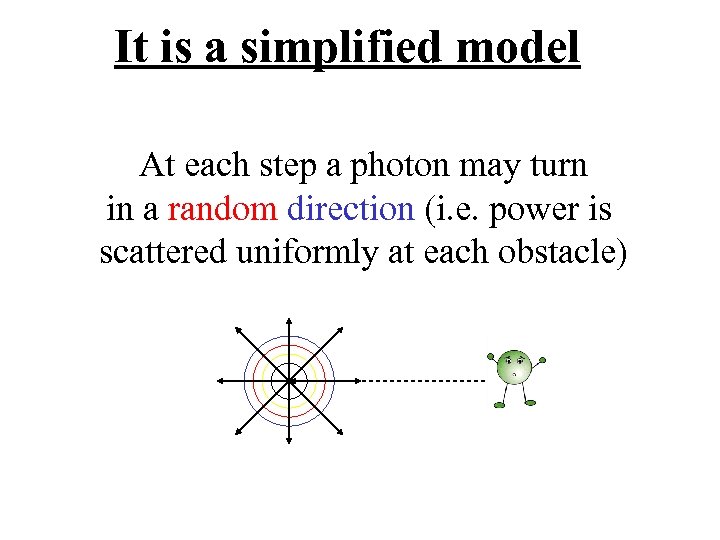 It is a simplified model

At each step a photon may turn in a random direction (i.e. power is scattered uniformly at each obstacle)